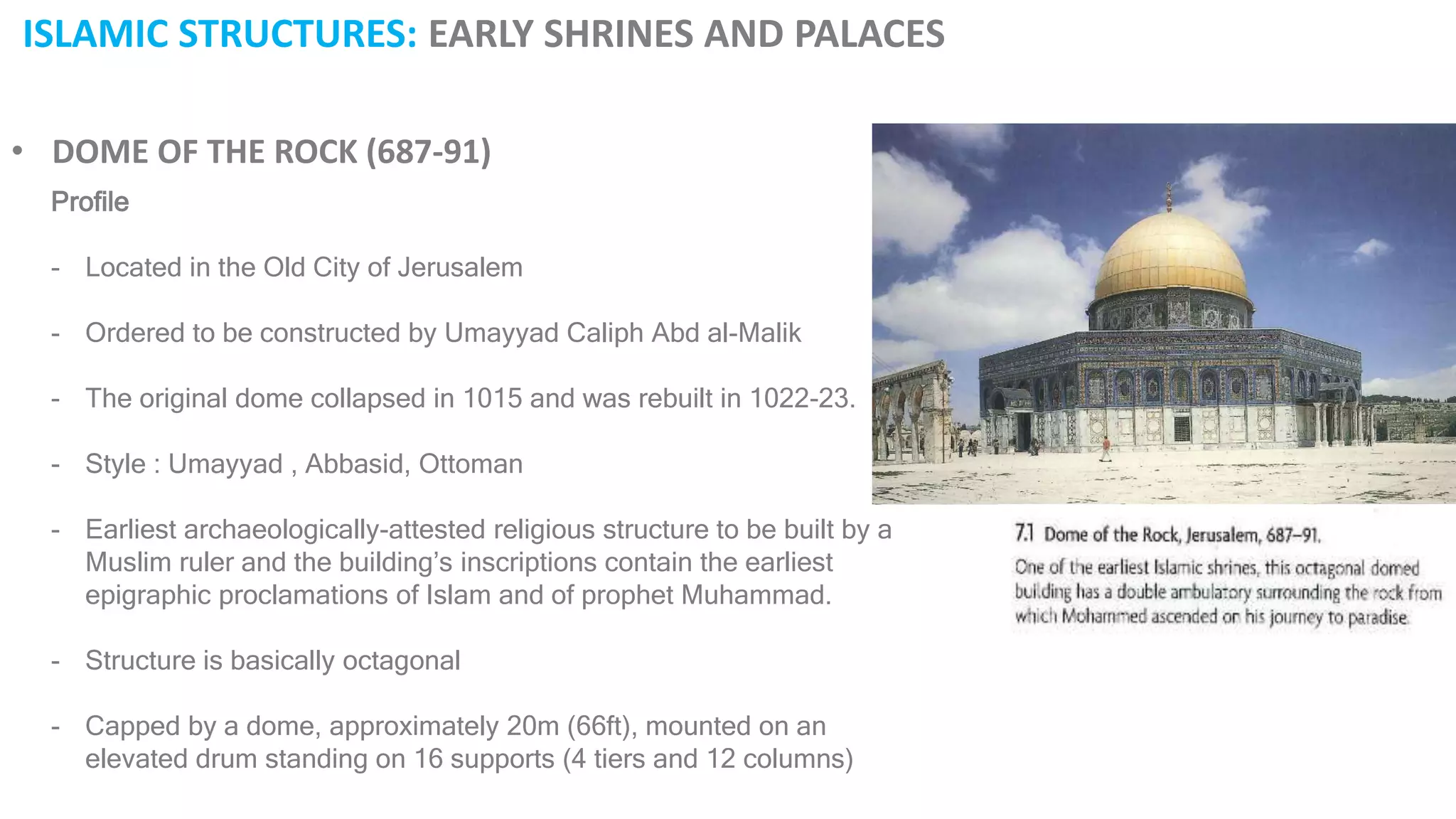 ISLAMIC STRUCTURES: EARLY SHRINES AND PALACES

• DOME OF THE ROCK (687-91)

Profile

- Located in the Old City of Jerusalem

- Ordered to be constructed by Umayyad Caliph Abd al-Malik

- The original dome collapsed in 1015 and was rebuilt in 1022-23.

- Style : Umayyad , Abbasid, Ottoman

- Earliest archaeologically-attested religious structure to be built by a Muslim ruler and the building's inscriptions contain the earliest epigraphic proclamations of Islam and of prophet Muhammad.

- Structure is basically octagonal

- Capped by a dome, approximately 20m (66ft), mounted on an elevated drum standing on 16 supports (4 tiers and 12 columns)

7.1 Dome of the Rock, Jerusalem, 687–91.

One of the earliest Islamic shrines, this octagonal domed building has a double ambulatory surrounding the rock from which Mohammed ascended on his journey to paradise.